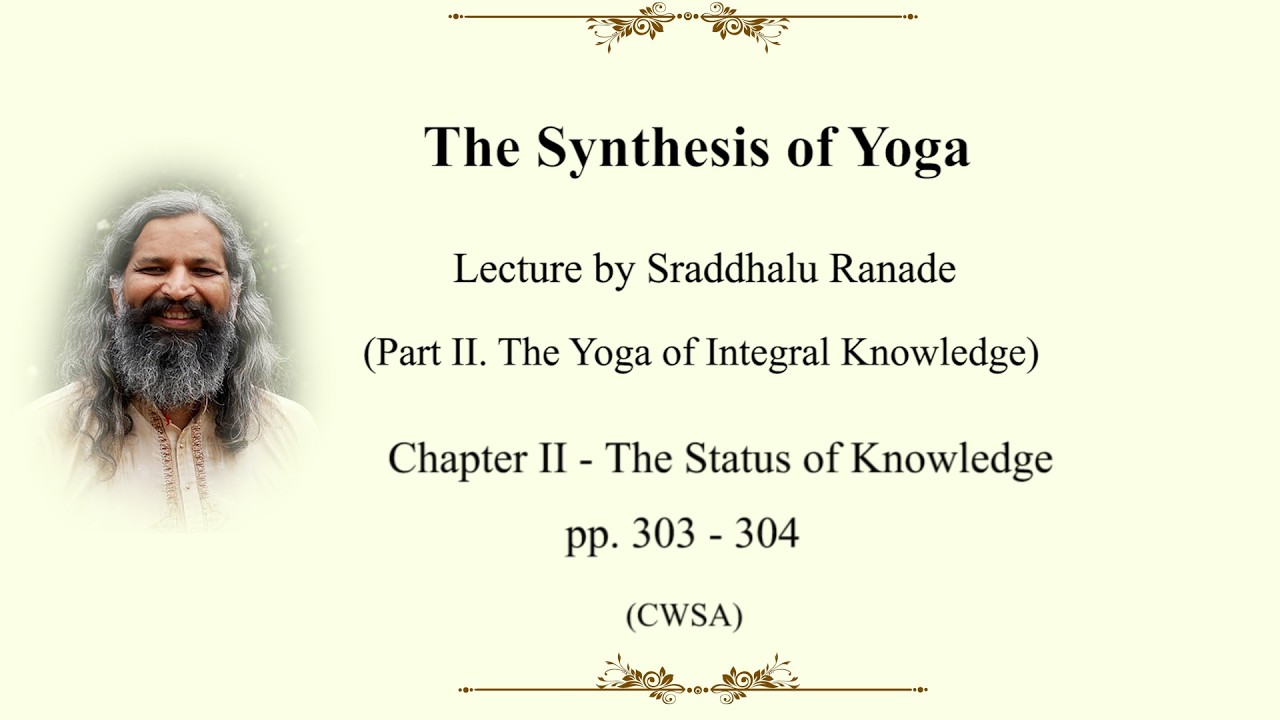 The Synthesis of Yoga

Lecture by Sraddhalu Ranade

(Part II. The Yoga of Integral Knowledge)

Chapter II - The Status of Knowledge

pp. 303 - 304

(CWSA)